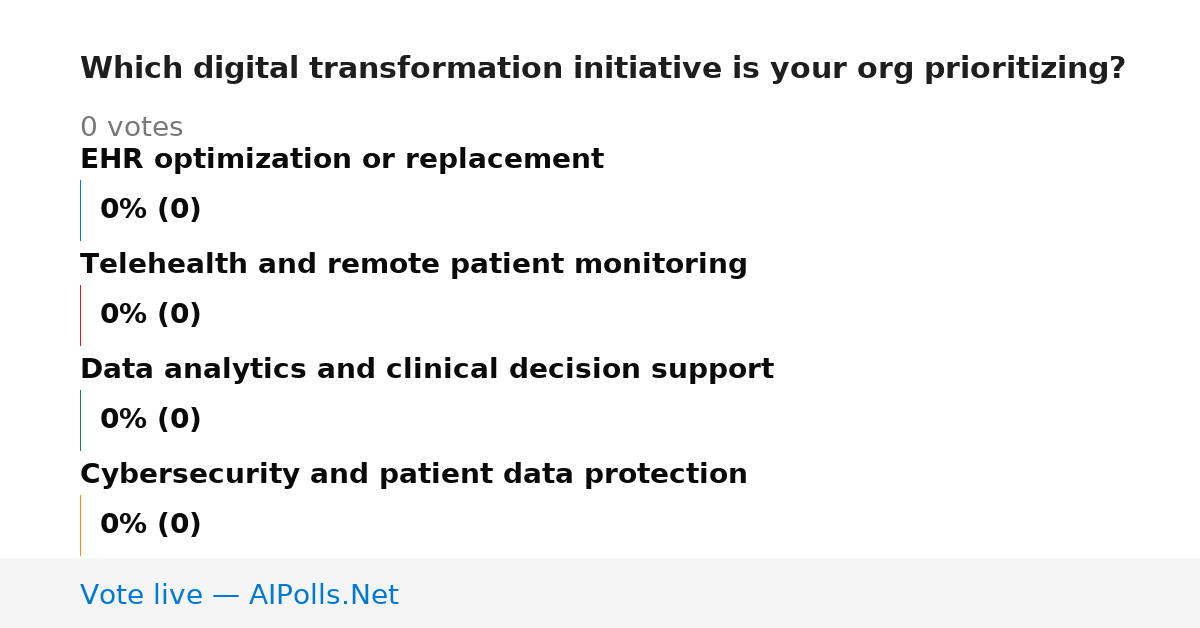 Which digital transformation initiative is your org prioritizing?

0 votes

EHR optimization or replacement

0% (0)

Telehealth and remote patient monitoring

0% (0)

Data analytics and clinical decision support

0% (0)

Cybersecurity and patient data protection

0% (0)

Vote live — AIPolls.Net